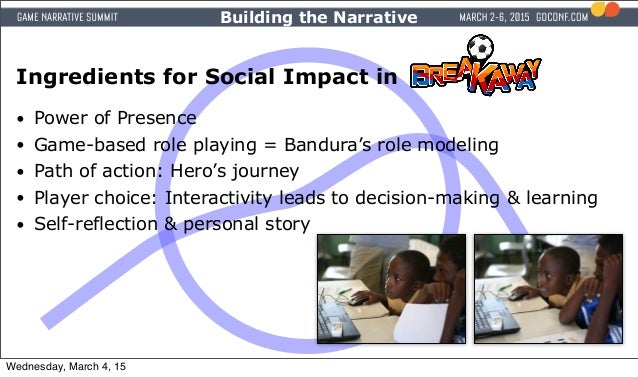 GAME NARRATIVE SUMMIT

Building the Narrative

MARCH 2-6, 2015 GDCONF.COM

Ingredients for Social Impact in BREAKAWAY

• Power of Presence
• Game-based role playing = Bandura's role modeling
• Path of action: Hero's journey
• Player choice: Interactivity leads to decision-making & learning
• Self-reflection & personal story

Wednesday, March 4, 15